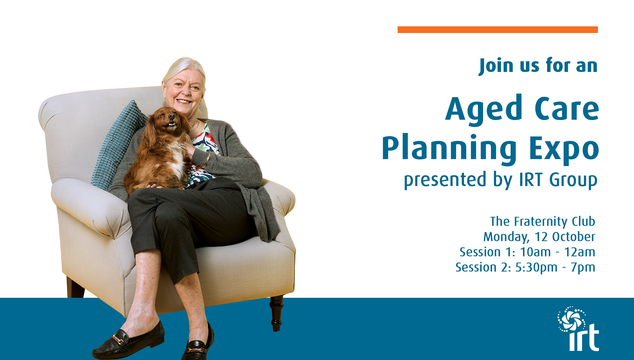 Join us for an

Aged Care Planning Expo

presented by IRT Group

The Fraternity Club
Monday, 12 October
Session 1: 10am - 12am
Session 2: 5:30pm - 7pm

irt